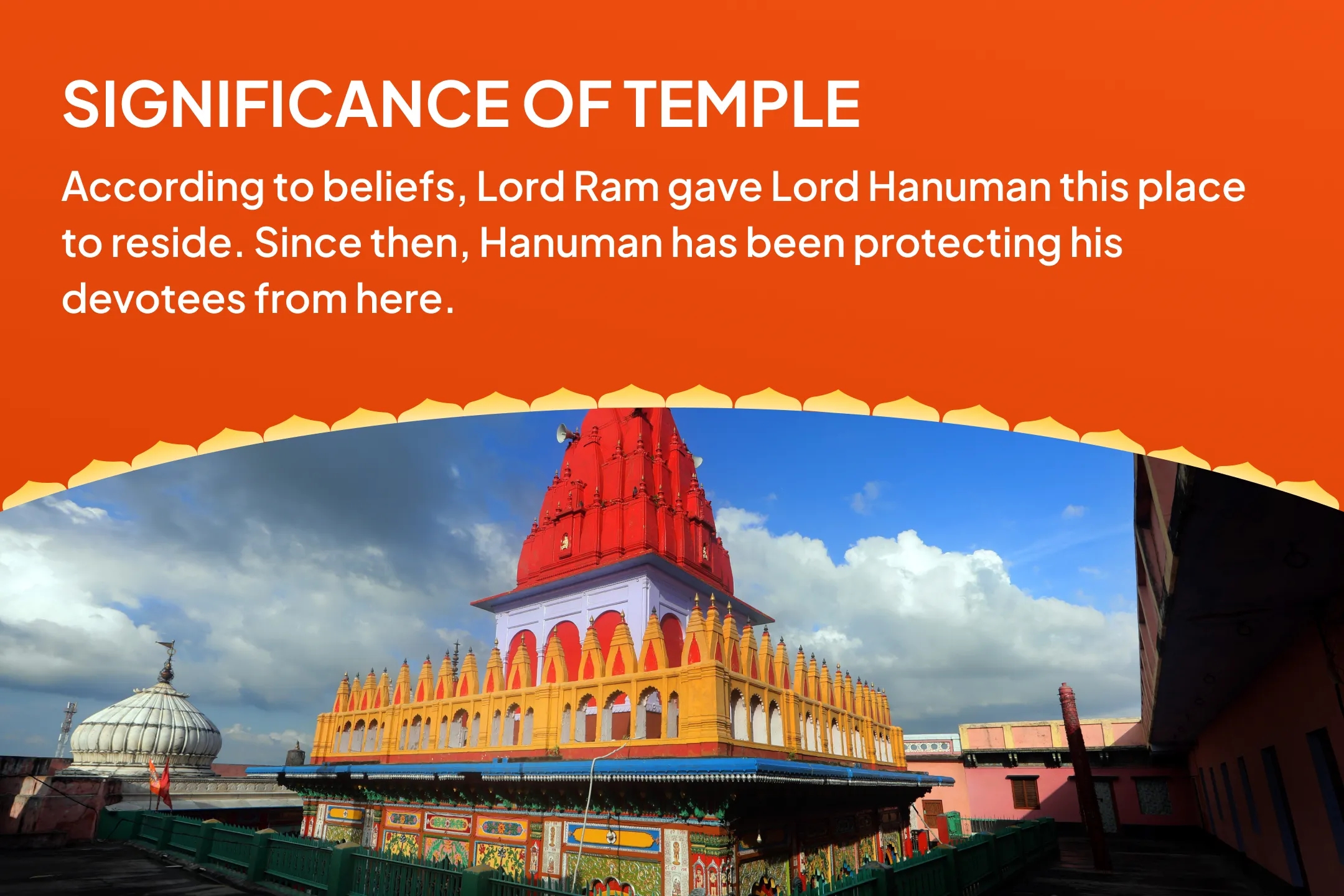 SIGNIFICANCE OF TEMPLE

According to beliefs, Lord Ram gave Lord Hanuman this place to reside. Since then, Hanuman has been protecting his devotees from here.